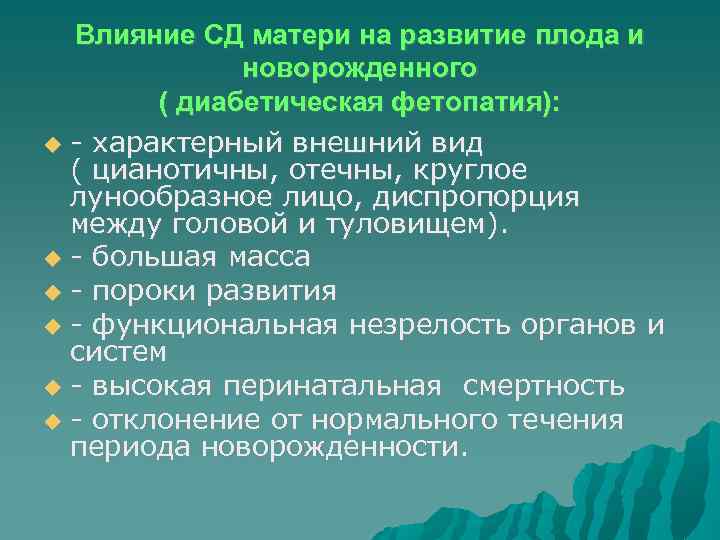 Влияние СД матери на развитие плода и новорожденного
( диабетическая фетопатия):

- характерный внешний вид ( цианотичны, отечны, круглое лунообразное лицо, диспропорция между головой и туловищем).
- большая масса
- пороки развития
- функциональная незрелость органов и систем
- высокая перинатальная смертность
- отклонение от нормального течения периода новорожденности.